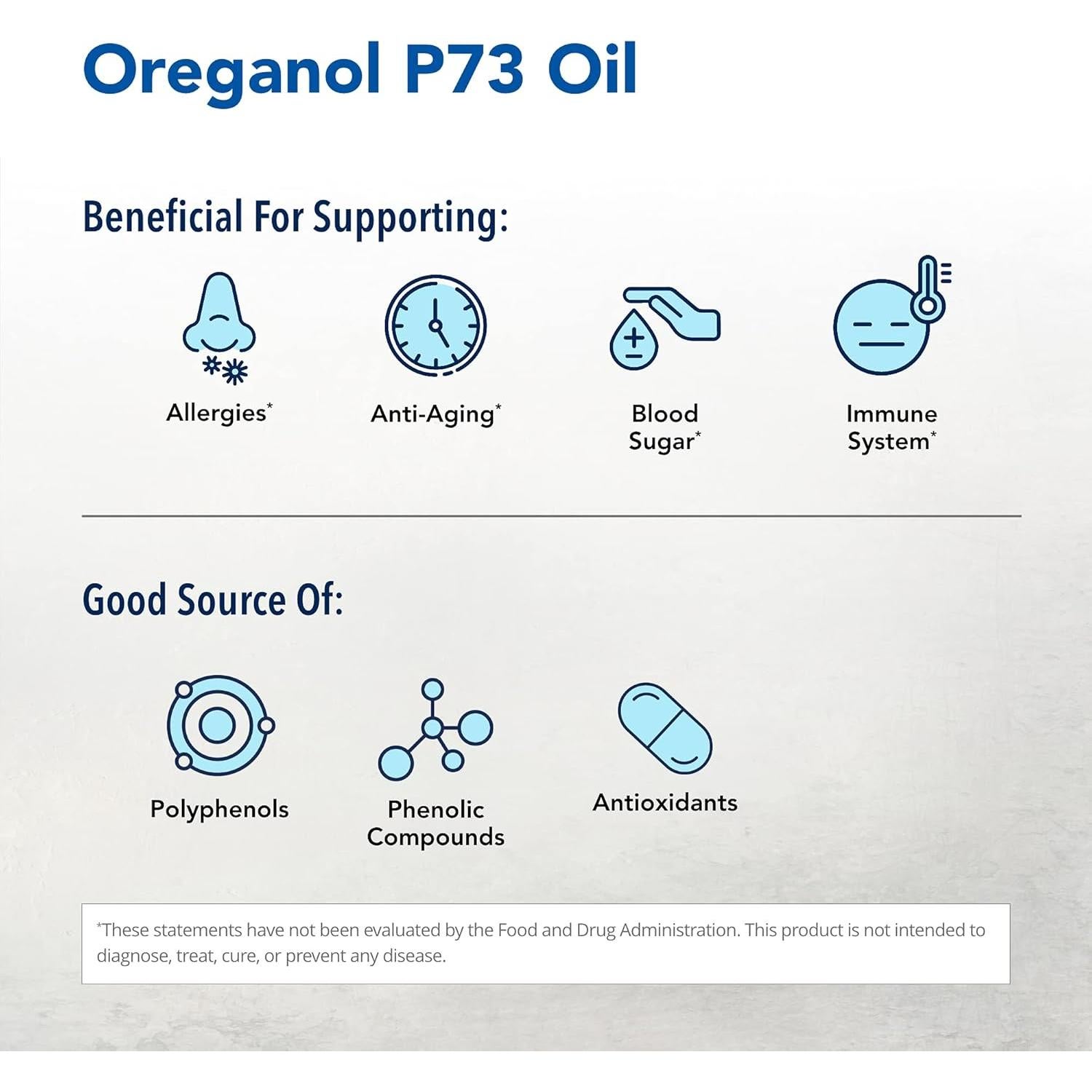 Oreganol P73 Oil

Beneficial For Supporting:

Allergies*

Anti-Aging*

Blood Sugar*

Immune System*

Good Source Of:

Polyphenols

Phenolic Compounds

Antioxidants

*These statements have not been evaluated by the Food and Drug Administration. This product is not intended to diagnose, treat, cure, or prevent any disease.